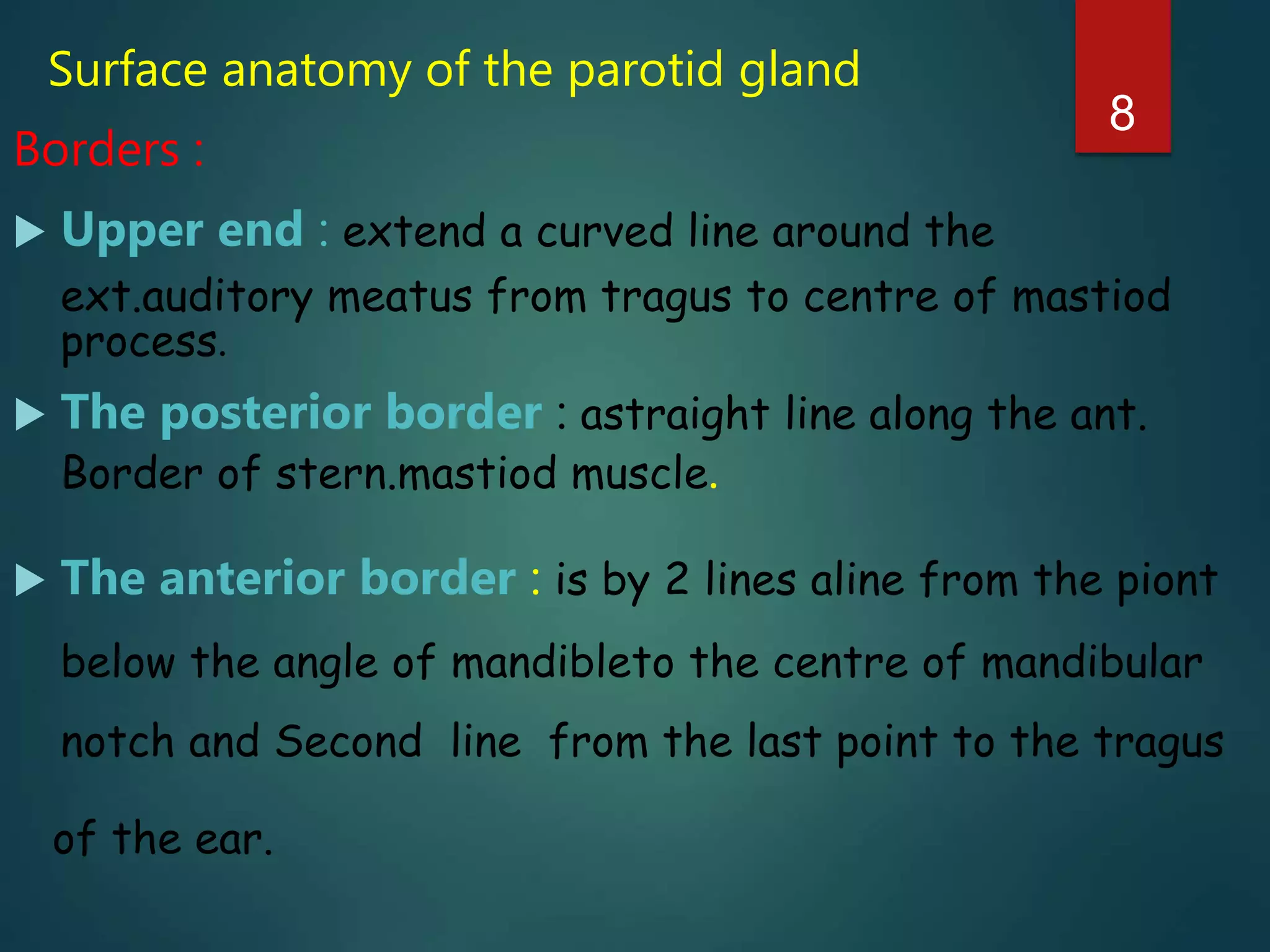 Surface anatomy of the parotid gland

8

Borders :

Upper end : extend a curved line around the ext.auditory meatus from tragus to centre of mastiod process.

The posterior border : astraight line along the ant. Border of stern.mastiod muscle.

The anterior border : is by 2 lines aline from the piont below the angle of mandibleto the centre of mandibular notch and Second line from the last point to the tragus of the ear.